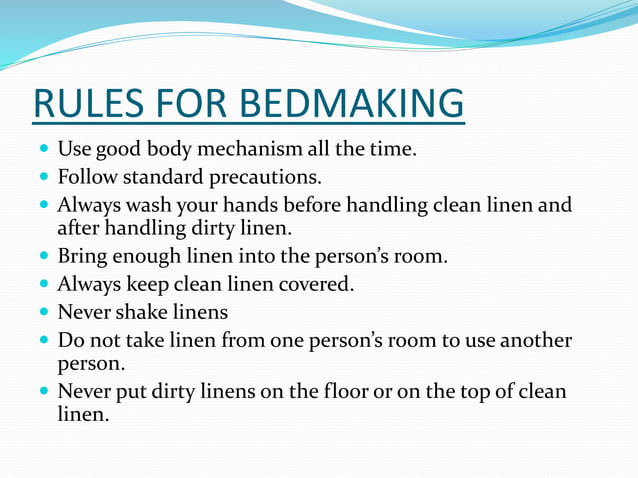 RULES FOR BEDMAKING

- Use good body mechanism all the time.
- Follow standard precautions.
- Always wash your hands before handling clean linen and after handling dirty linen.
- Bring enough linen into the person's room.
- Always keep clean linen covered.
- Never shake linens
- Do not take linen from one person's room to use another person.
- Never put dirty linens on the floor or on the top of clean linen.